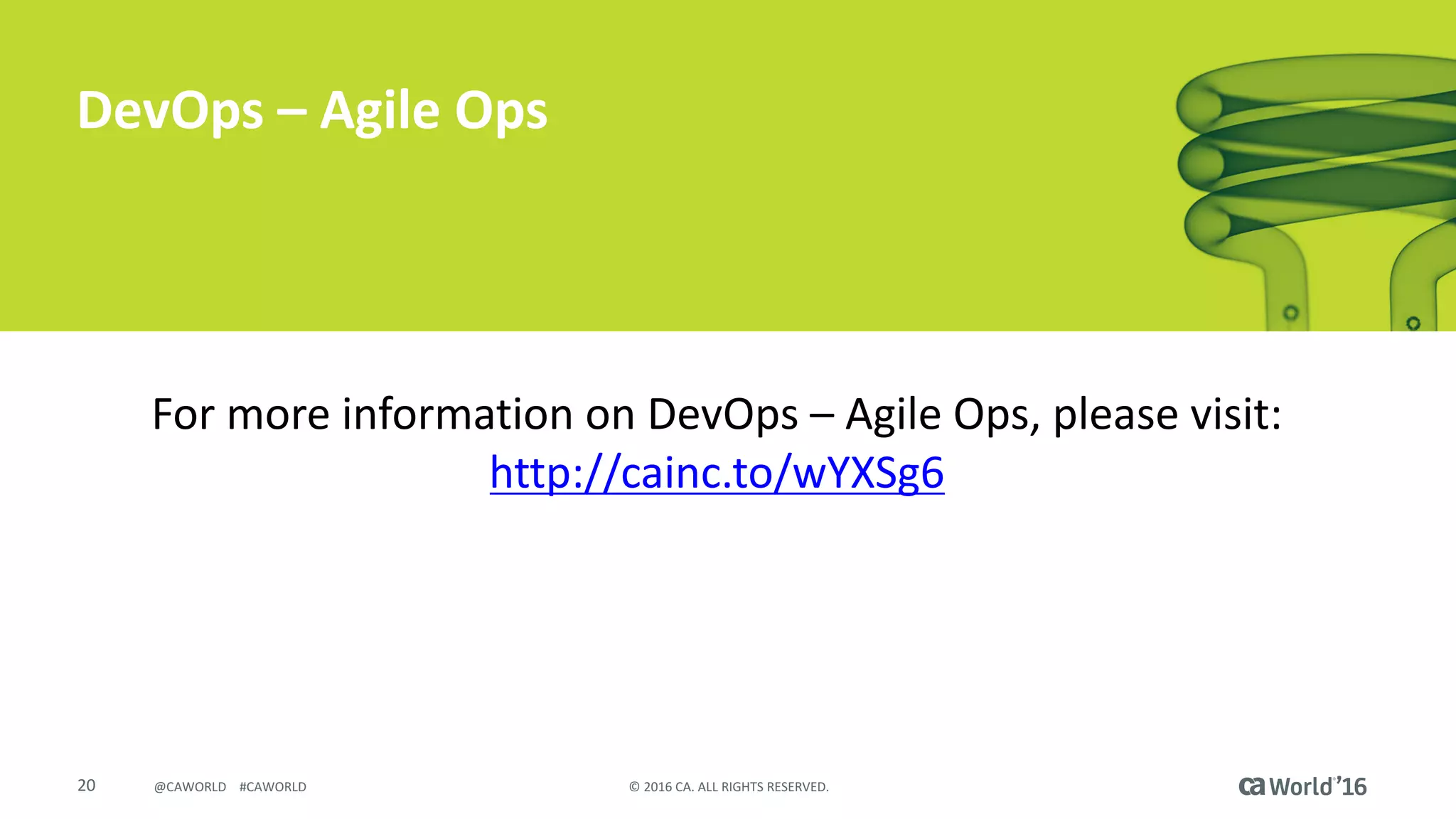 DevOps – Agile Ops

For more information on DevOps – Agile Ops, please visit: http://cainc.to/wYXSg6

20 @CAWORLD #CAWORLD © 2016 CA. ALL RIGHTS RESERVED. ca World'16